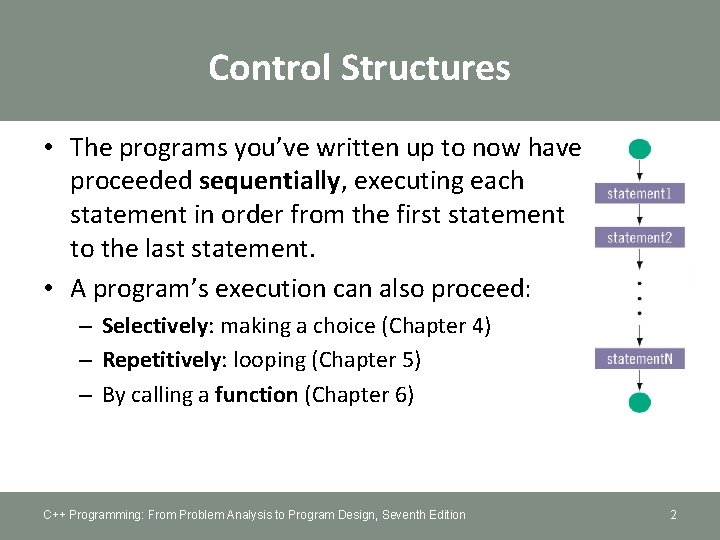 Control Structures

• The programs you've written up to now have proceeded sequentially, executing each statement in order from the first statement to the last statement.

• A program's execution can also proceed:
– Selectively: making a choice (Chapter 4)
– Repetitively: looping (Chapter 5)
– By calling a function (Chapter 6)

statement1

statement2

statementN

C++ Programming: From Problem Analysis to Program Design, Seventh Edition

2